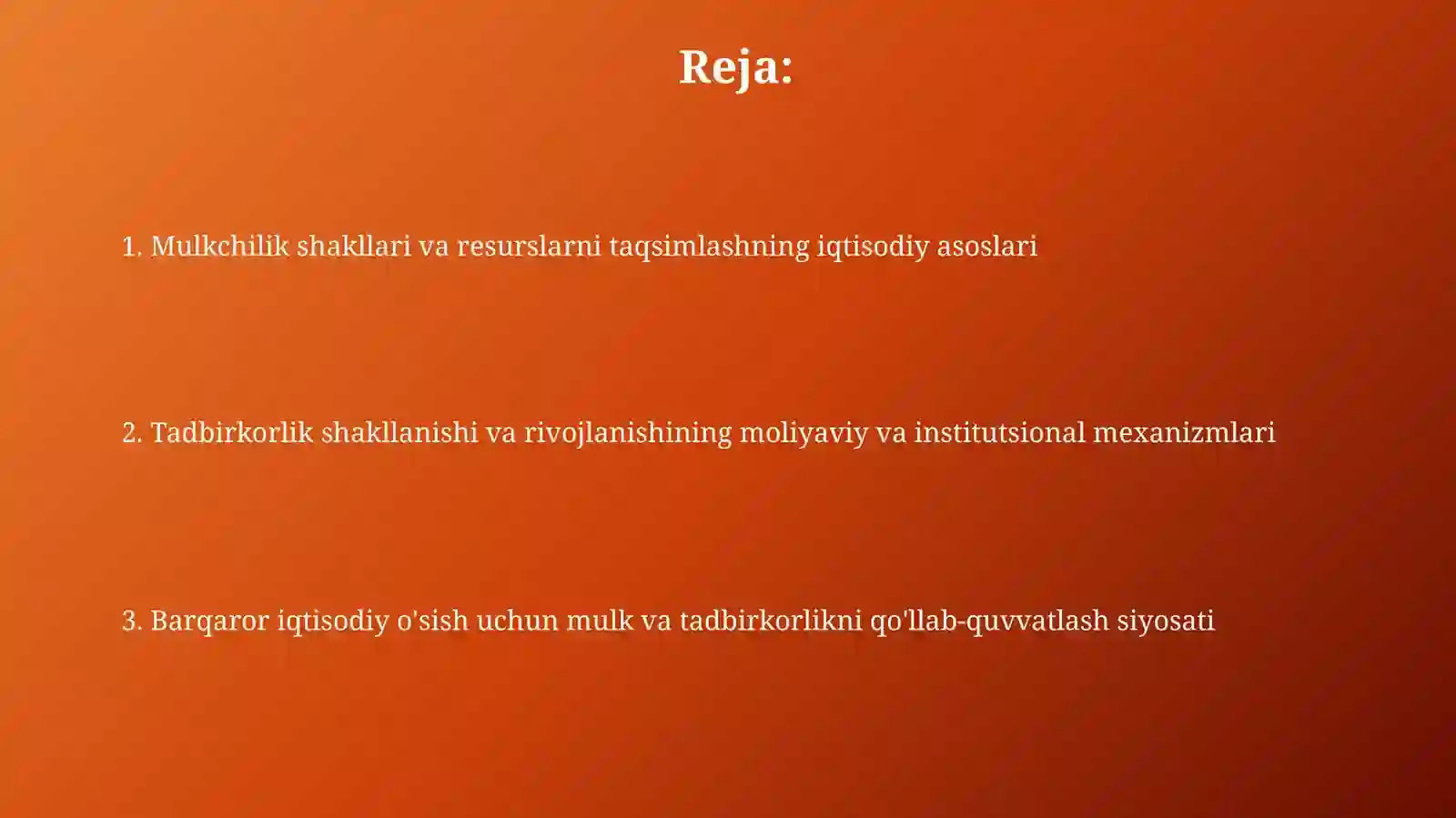 Reja:

1. Mulkchilik shakllari va resurslarni taqsimlashning iqtisodiy asoslari

2. Tadbirkorlik shakllanishi va rivojlanishining moliyaviy va institutsional mexanizmlari

3. Barqaror iqtisodiy o'sish uchun mulk va tadbirkorlikni qo'llab-quvvatlash siyosati